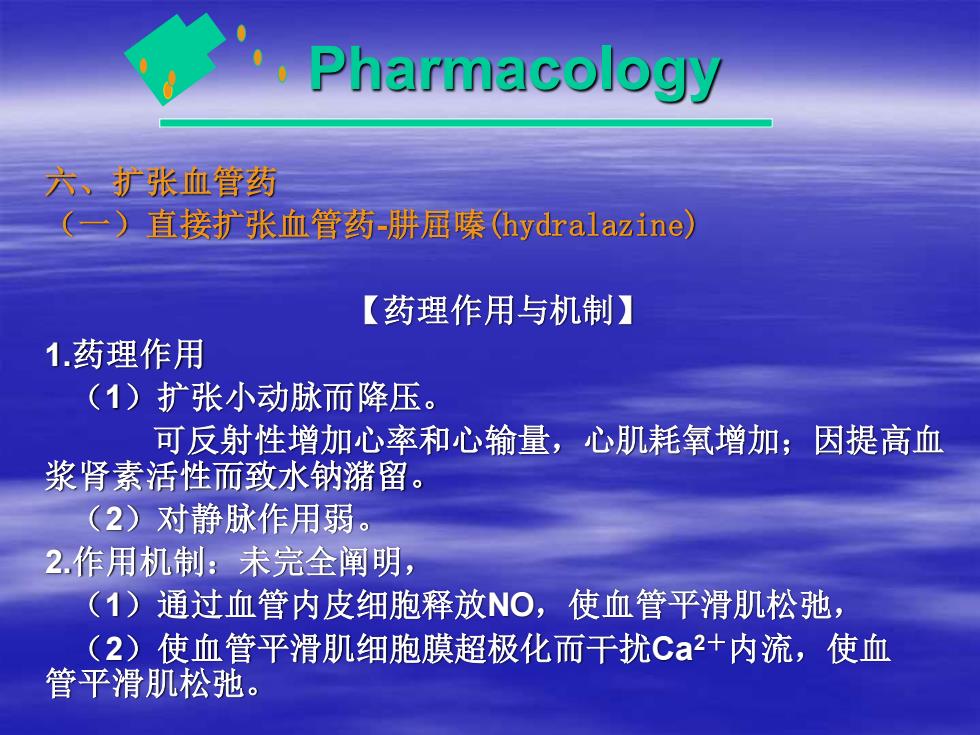 Pharmacology

六、扩张血管药
（一）直接扩张血管药-肼屈嗪(hydralazine)

【药理作用与机制】
1.药理作用
（1）扩张小动脉而降压。
可反射性增加心率和心输量，心肌耗氧增加；因提高血浆肾素活性而致水钠潴留。
（2）对静脉作用弱。
2.作用机制：未完全阐明，
（1）通过血管内皮细胞释放NO，使血管平滑肌松弛，
（2）使血管平滑肌细胞膜超极化而干扰$Ca^{2+}$内流，使血管平滑肌松弛。